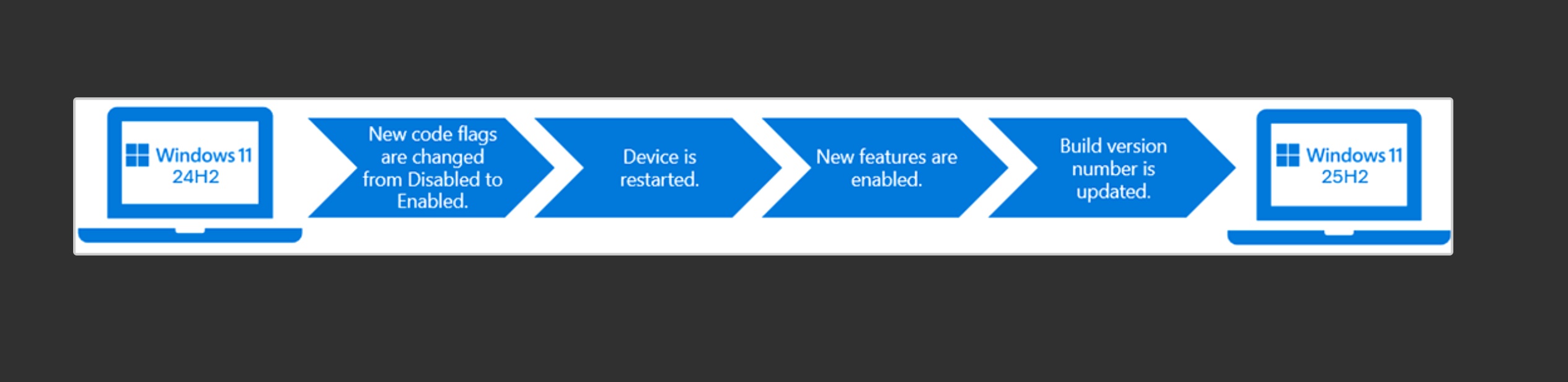 Windows 11
24H2

New code flags are changed from Disabled to Enabled.

Device is restarted.

New features are enabled.

Build version number is updated.

Windows 11
25H2